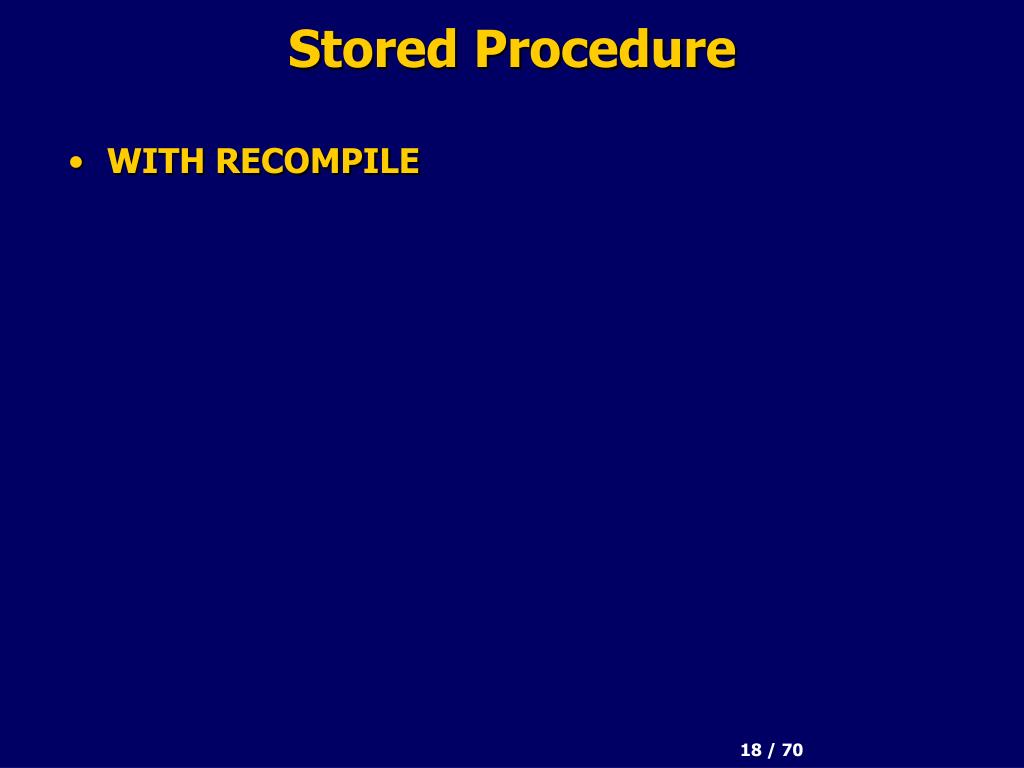 Stored Procedure

• WITH RECOMPILE

18 / 70